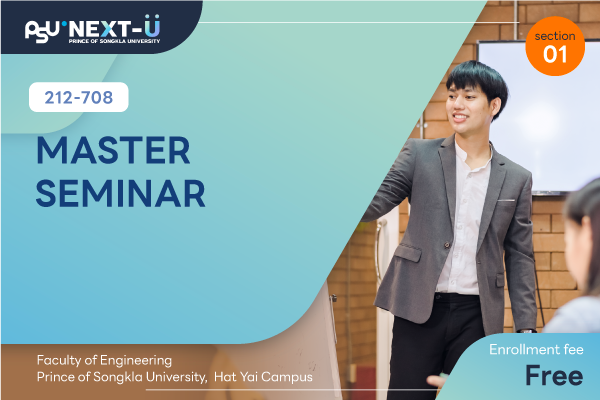 PSU NEXT-U
PRINCE OF SONGKLA UNIVERSITY

section
01

212-708

MASTER
SEMINAR

Faculty of Engineering
Prince of Songkla University, Hat Yai Campus

Enrollment fee
Free